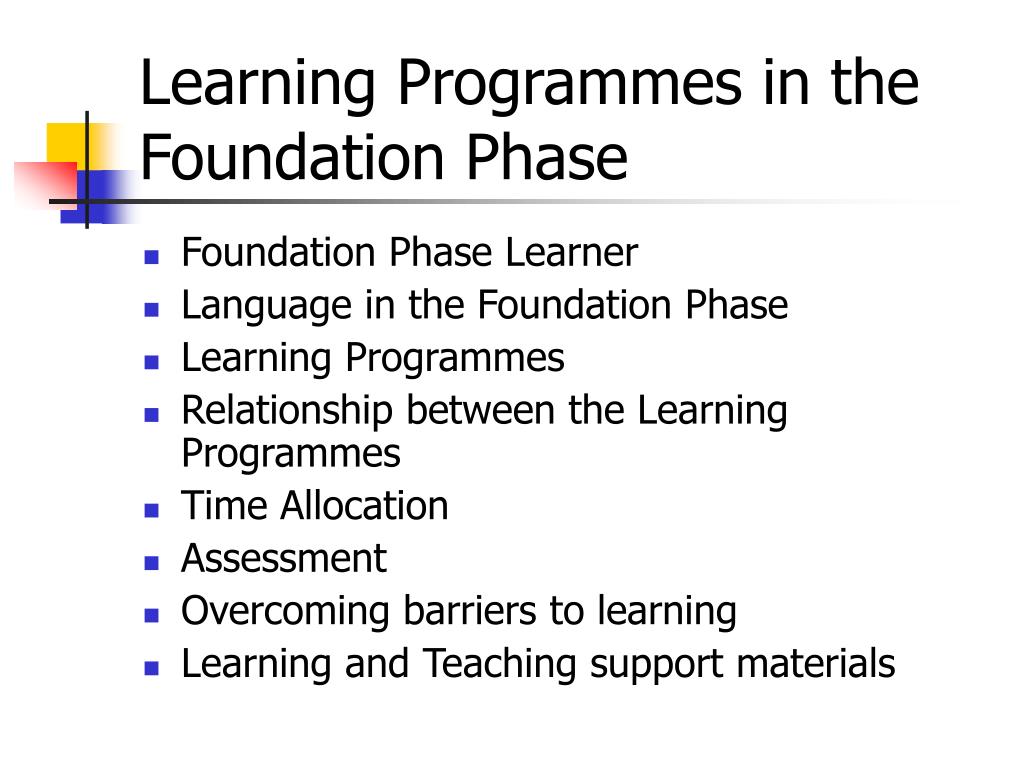 Learning Programmes in the Foundation Phase

- Foundation Phase Learner
- Language in the Foundation Phase
- Learning Programmes
- Relationship between the Learning Programmes
- Time Allocation
- Assessment
- Overcoming barriers to learning
- Learning and Teaching support materials